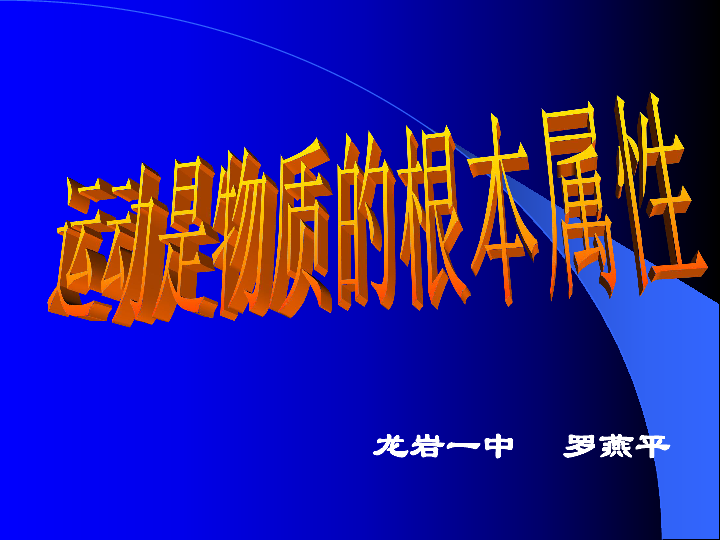 运动是物质的根本属性

龙岩一中　罗燕平